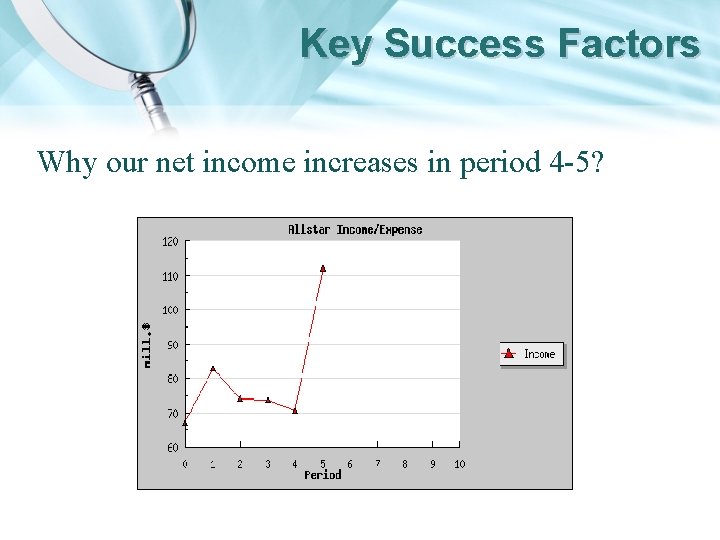 Key Success Factors

Why our net income increases in period 4-5?

Allstar Income/Expense

mill.$

120
110
100
90
80
70
60

0 1 2 3 4 5 6 7 8 9 10

Period

Income